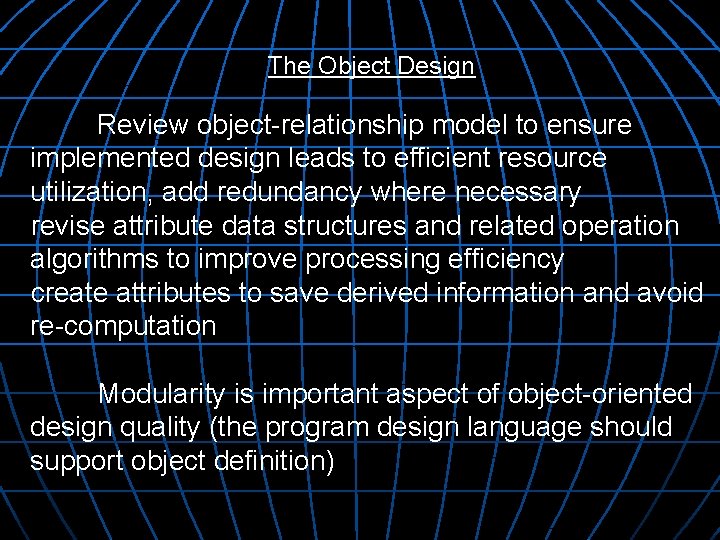 The Object Design

Review object-relationship model to ensure implemented design leads to efficient resource utilization, add redundancy where necessary
revise attribute data structures and related operation algorithms to improve processing efficiency
create attributes to save derived information and avoid re-computation

Modularity is important aspect of object-oriented design quality (the program design language should support object definition)